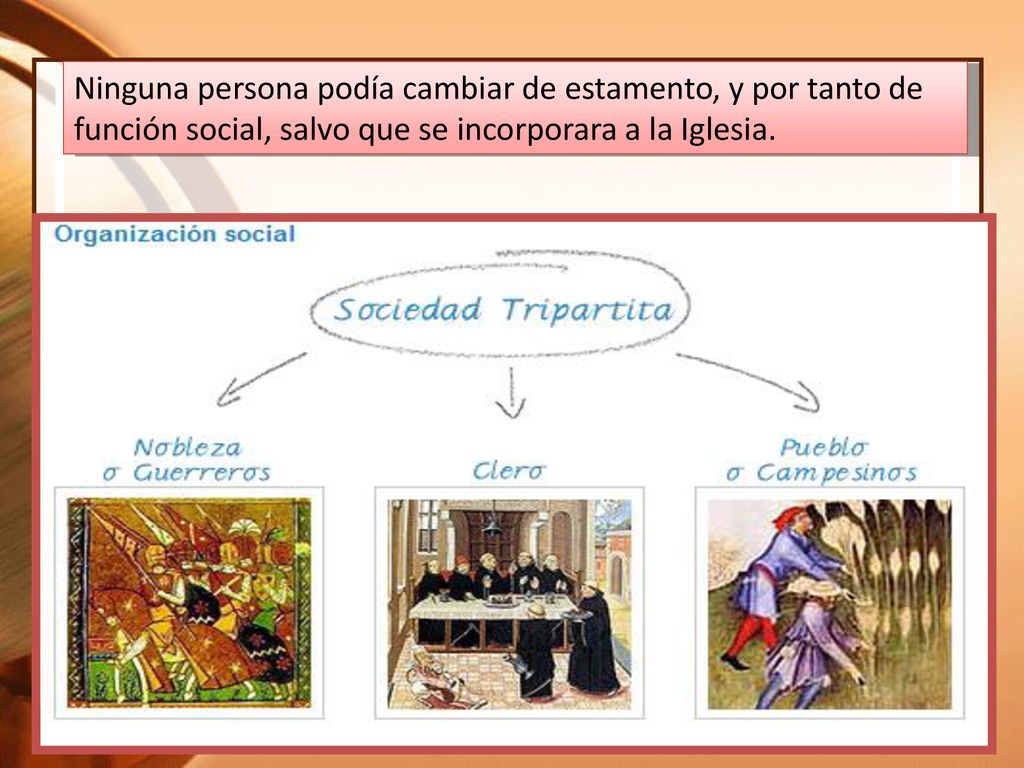 Ninguna persona podía cambiar de estamento, y por tanto de función social, salvo que se incorporara a la Iglesia.

Organización social

Sociedad Tripartita

Nobleza o Guerreros

Clero

Pueblo o Campesinos